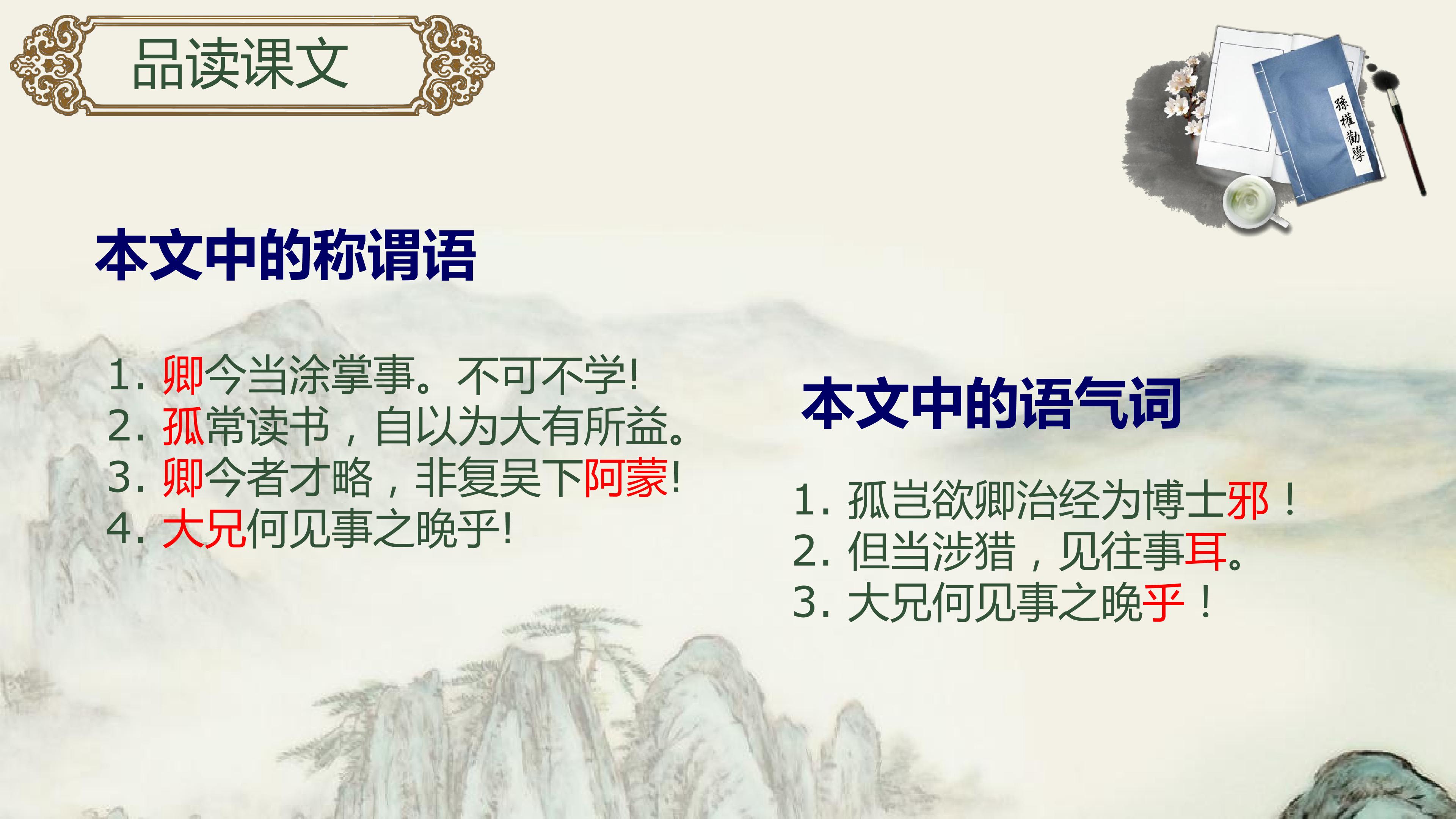 品读课文

孫權勸學

本文中的称谓语

1. 卿今当涂掌事。不可不学!
2. 孤常读书，自以为大有所益。
3. 卿今者才略，非复吴下阿蒙!
4. 大兄何见事之晚乎!

本文中的语气词

1. 孤岂欲卿治经为博士邪！
2. 但当涉猎，见往事耳。
3. 大兄何见事之晚乎！